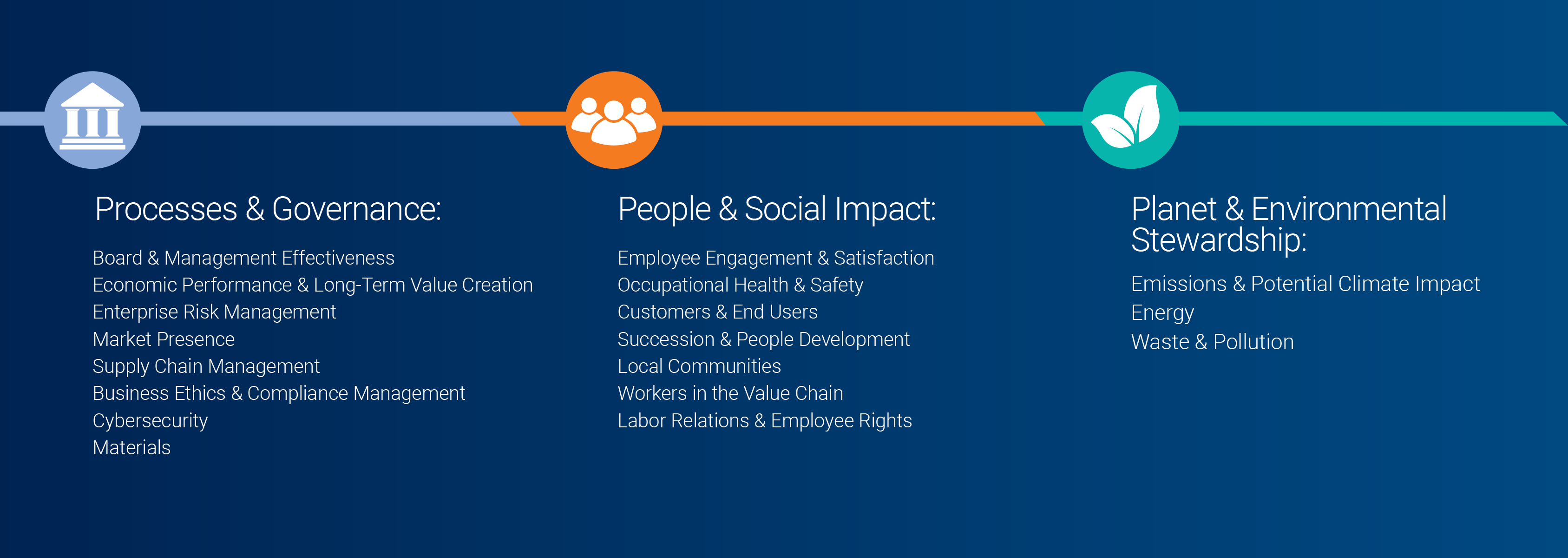 Processes & Governance:

Board & Management Effectiveness
Economic Performance & Long-Term Value Creation
Enterprise Risk Management
Market Presence
Supply Chain Management
Business Ethics & Compliance Management
Cybersecurity
Materials

People & Social Impact:

Employee Engagement & Satisfaction
Occupational Health & Safety
Customers & End Users
Succession & People Development
Local Communities
Workers in the Value Chain
Labor Relations & Employee Rights

Planet & Environmental Stewardship:

Emissions & Potential Climate Impact
Energy
Waste & Pollution